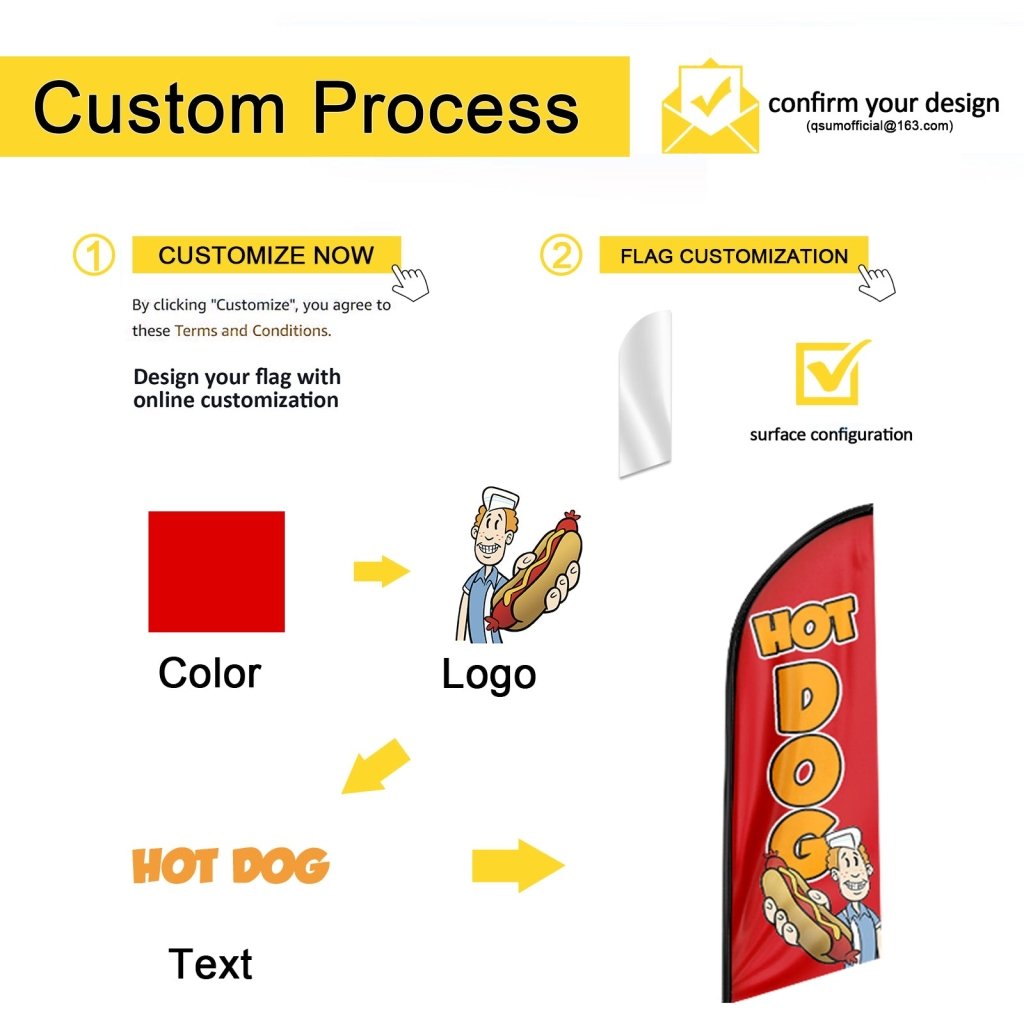 Custom Process

confirm your design
(qsumofficial@163.com)

① CUSTOMIZE NOW

By clicking "Customize", you agree to these Terms and Conditions.

Design your flag with online customization

② FLAG CUSTOMIZATION

surface configuration

Color

Logo

HOT DOG

Text

HOT DOG